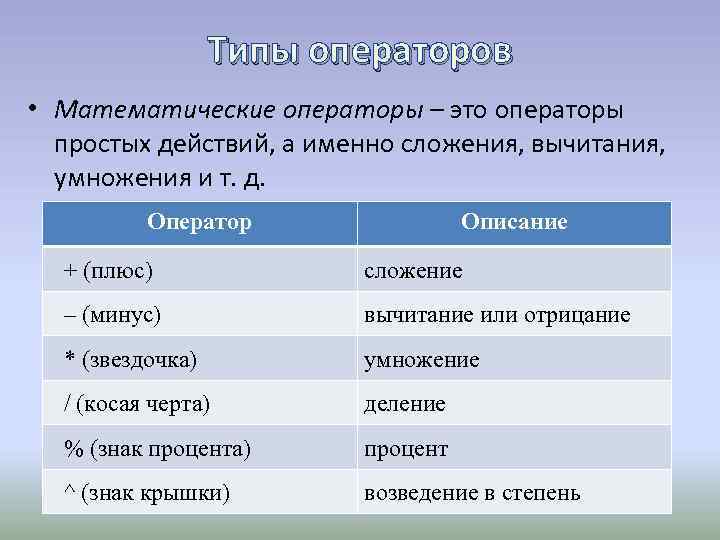 Типы операторов

• Математические операторы – это операторы простых действий, а именно сложения, вычитания, умножения и т. д.

| Оператор | Описание |
|---|---|
| + (плюс) | сложение |
| – (минус) | вычитание или отрицание |
| * (звездочка) | умножение |
| / (косая черта) | деление |
| % (знак процента) | процент |
| ^ (знак крышки) | возведение в степень |